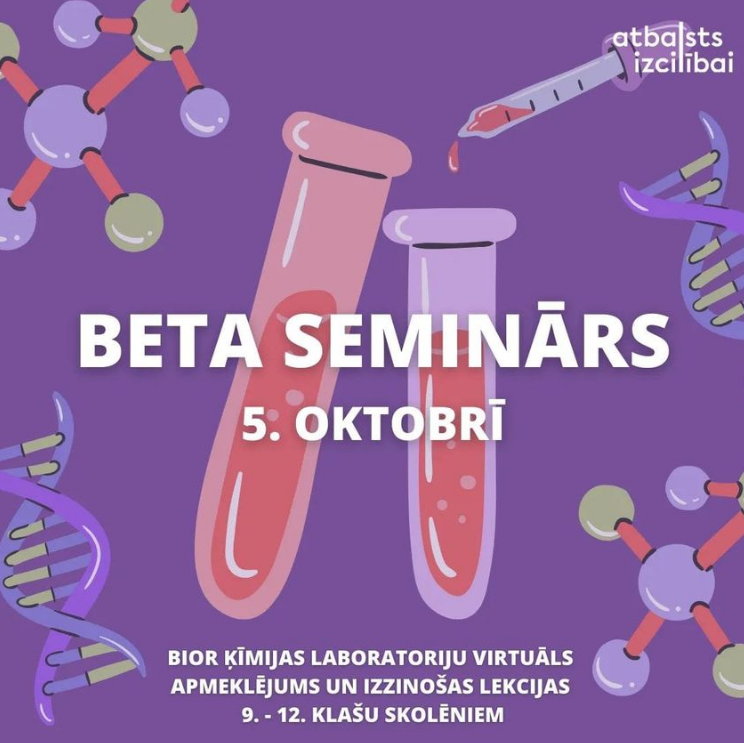 atbalsts izcilībai

BETA SEMINĀRS

5. OKTOBRĪ

BIOR ĶĪMIJAS LABORATORIJU VIRTUĀLS APMEKLĒJUMS UN IZZINOŠAS LEKCIJAS 9. - 12. KLAŠU SKOLĒNIEM